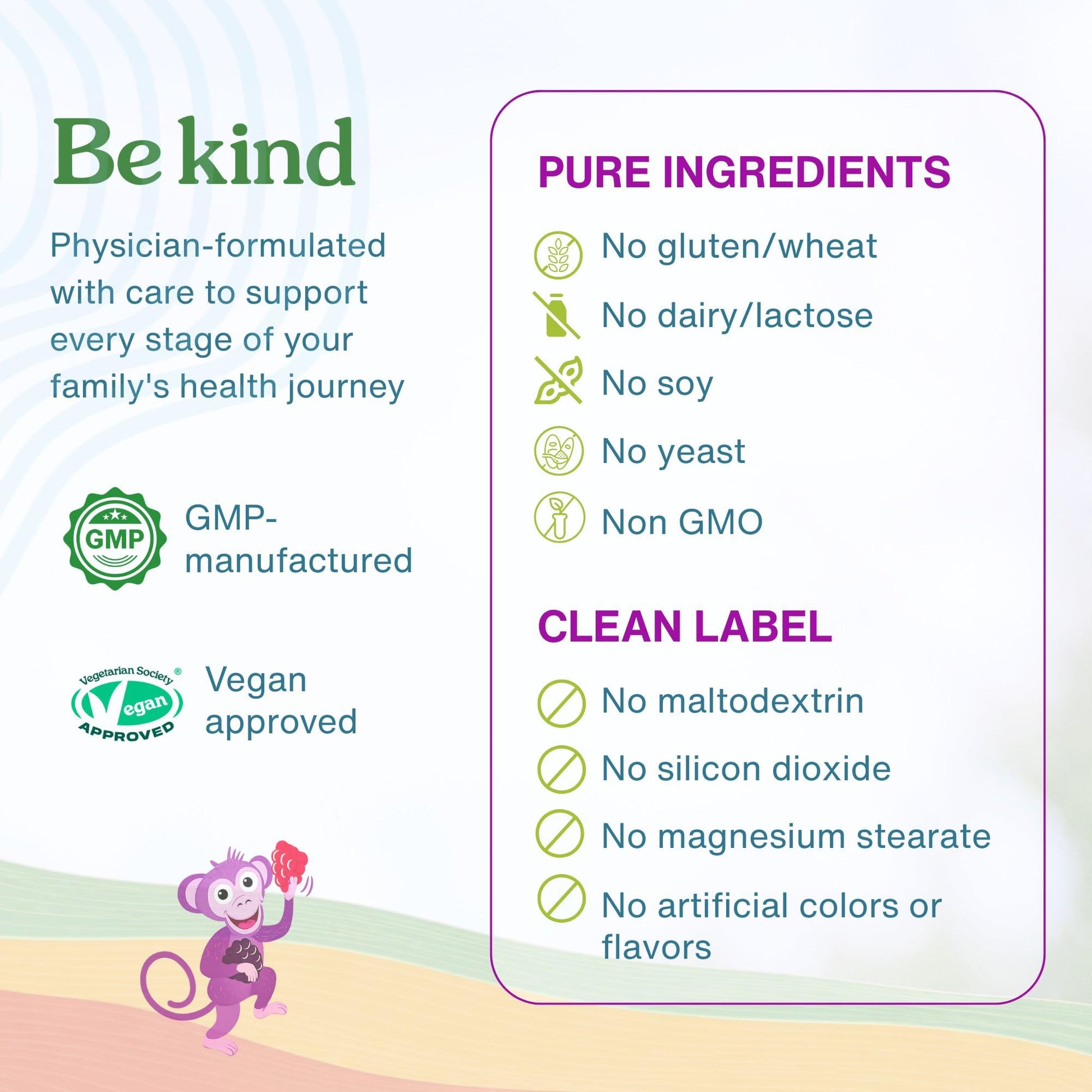 Be kind

Physician-formulated with care to support every stage of your family's health journey

GMP

GMP-manufactured

Vegetarian Society®
Vegan
APPROVED

Vegan approved

PURE INGREDIENTS

No gluten/wheat

No dairy/lactose

No soy

No yeast

Non GMO

CLEAN LABEL

No maltodextrin

No silicon dioxide

No magnesium stearate

No artificial colors or flavors